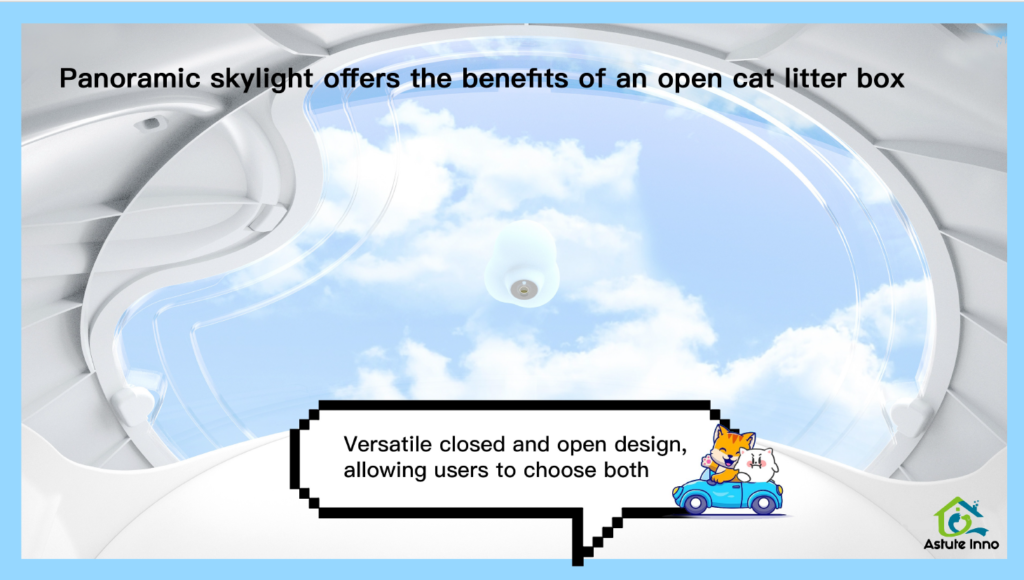 Panoramic skylight offers the benefits of an open cat litter box

Versatile closed and open design, allowing users to choose both

Astute Inno